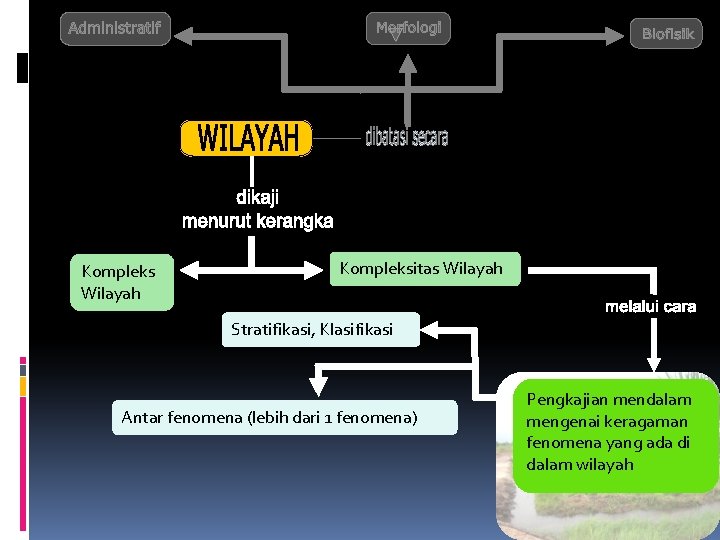 Administratif

Morfologi

Biofisik

WILAYAH

dibatasi secara

dikaji menurut kerangka

Kompleks Wilayah

Kompleksitas Wilayah

melalui cara

Stratifikasi, Klasifikasi

Antar fenomena (lebih dari 1 fenomena)

Pengkajian mendalam mengenai keragaman fenomena yang ada di dalam wilayah